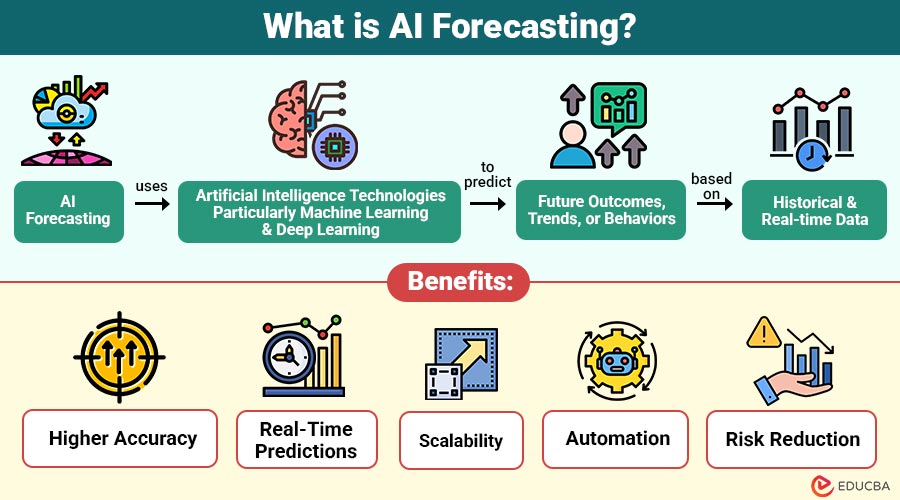 What is AI Forecasting?

AI Forecasting

uses

Artificial Intelligence Technologies Particularly Machine Learning & Deep Learning

to predict

Future Outcomes, Trends, or Behaviors

based on

Historical & Real-time Data

Benefits:

Higher Accuracy

Real-Time Predictions

Scalability

Automation

Risk Reduction

EDUCBA